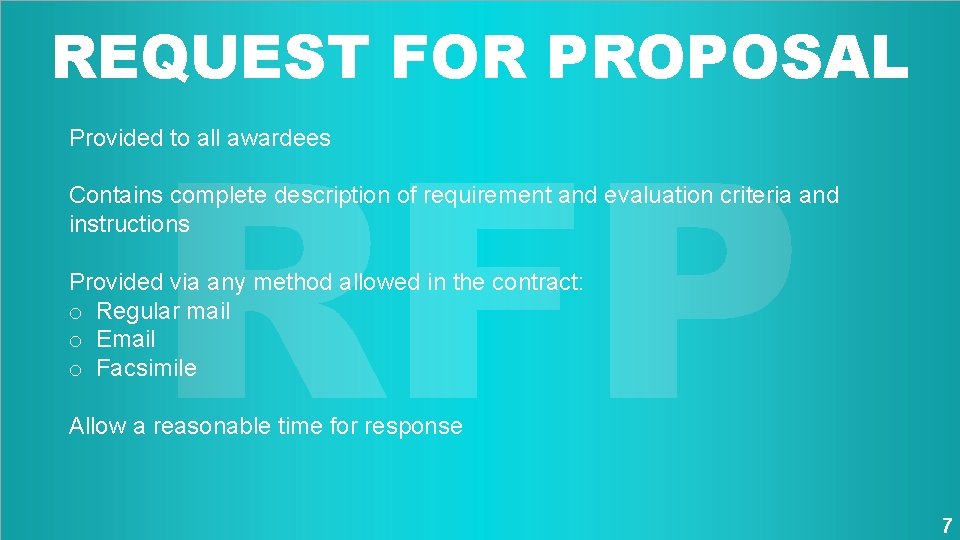 REQUEST FOR PROPOSAL

RFP

Provided to all awardees

Contains complete description of requirement and evaluation criteria and instructions

Provided via any method allowed in the contract:
o Regular mail
o Email
o Facsimile

Allow a reasonable time for response

7